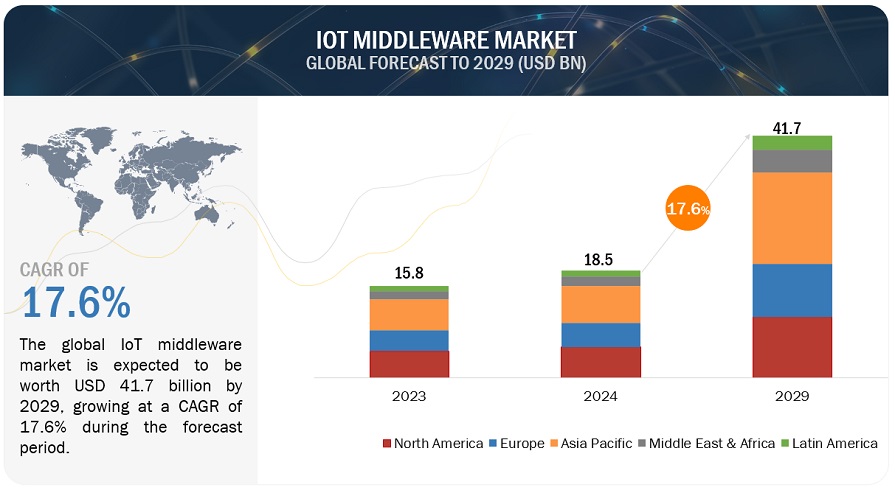 IOT MIDDLEWARE MARKET
GLOBAL FORECAST TO 2029 (USD BN)

CAGR OF
17.6%

The global IoT middleware market is expected to be worth USD 41.7 billion by 2029, growing at a CAGR of 17.6% during the forecast period.

15.8
18.5
17.6%
41.7

2023
2024
2029

North America Europe Asia Pacific Middle East & Africa Latin America